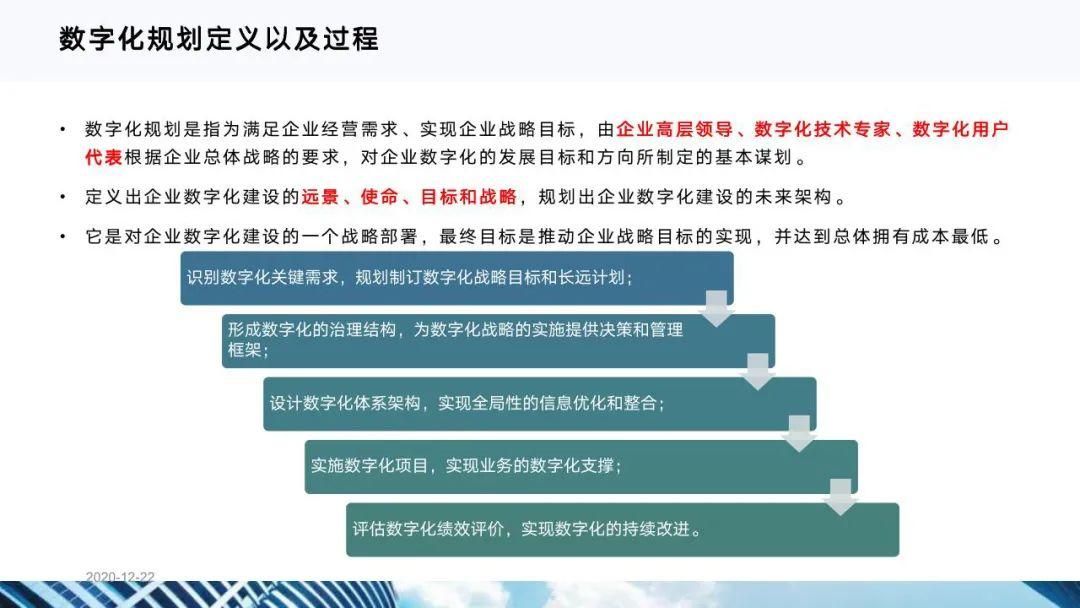 数字化规划定义以及过程

• 数字化规划是指为满足企业经营需求、实现企业战略目标，由企业高层领导、数字化技术专家、数字化用户代表根据企业总体战略的要求，对企业数字化的发展目标和方向所制定的基本谋划。

• 定义出企业数字化建设的远景、使命、目标和战略，规划出企业数字化建设的未来架构。

• 它是对企业数字化建设的一个战略部署，最终目标是推动企业战略目标的实现，并达到总体拥有成本最低。

识别数字化关键需求，规划制订数字化战略目标和长远计划；

形成数字化的治理结构，为数字化战略的实施提供决策和管理框架；

设计数字化体系架构，实现全局性的信息优化和整合；

实施数字化项目，实现业务的数字化支撑；

评估数字化绩效评价，实现数字化的持续改进。

2020-12-22